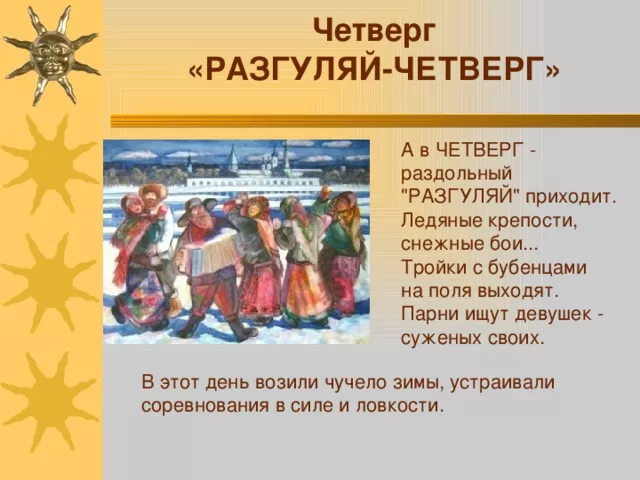 Четверг
«РАЗГУЛЯЙ-ЧЕТВЕРГ»

А в ЧЕТВЕРГ -
раздольный
"РАЗГУЛЯЙ" приходит.
Ледяные крепости,
снежные бои...
Тройки с бубенцами
на поля выходят.
Парни ищут девушек -
суженых своих.

В этот день возили чучело зимы, устраивали соревнования в силе и ловкости.